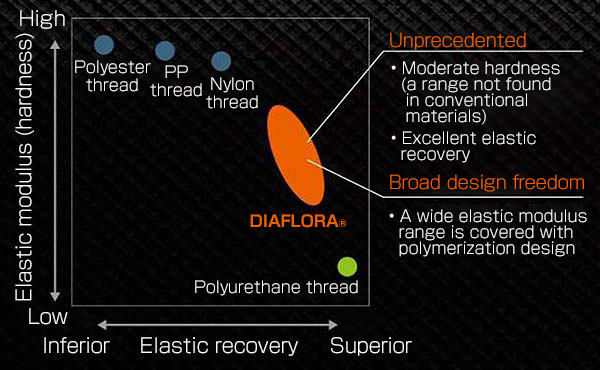 High

Elastic modulus (hardness)

Low

Polyester thread

PP thread

Nylon thread

DIAFLORA®

Polyurethane thread

Inferior

Elastic recovery

Superior

Unprecedented

• Moderate hardness (a range not found in conventional materials)

• Excellent elastic recovery

Broad design freedom

• A wide elastic modulus range is covered with polymerization design